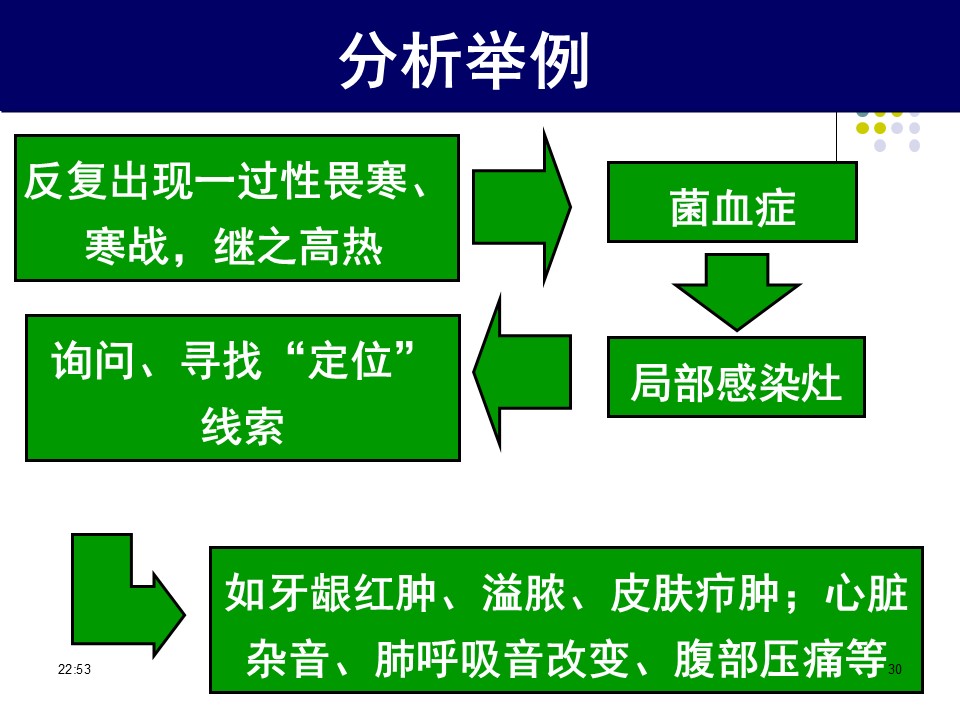 分析举例

反复出现一过性畏寒、寒战，继之高热

菌血症

局部感染灶

询问、寻找“定位”线索

如牙龈红肿、溢脓、皮肤疖肿；心脏杂音、肺呼吸音改变、腹部压痛等

22:53

30